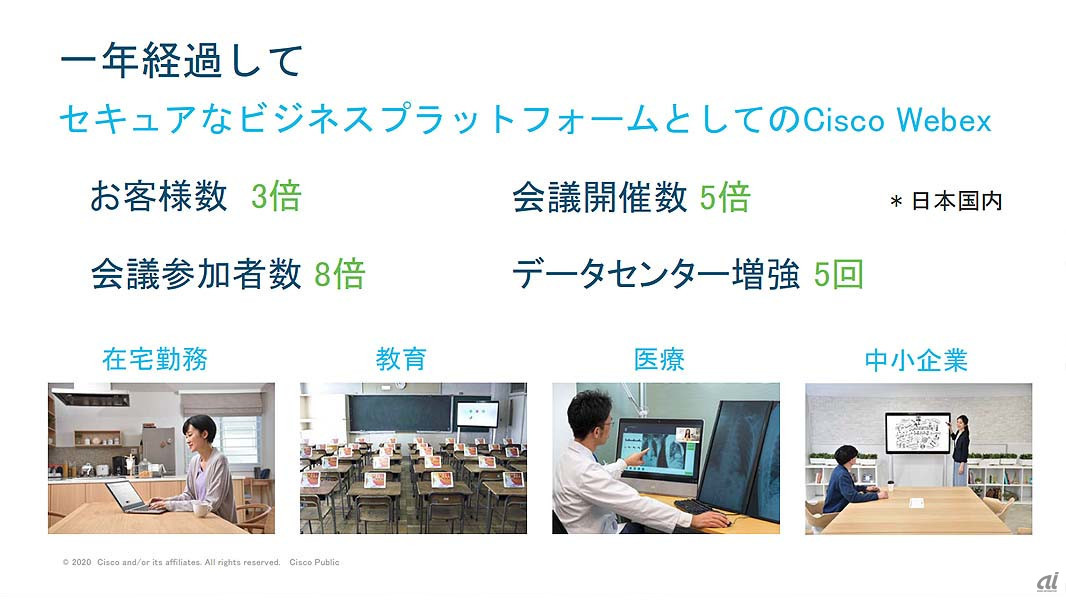 一年経過して

セキュアなビジネスプラットフォームとしてのCisco Webex

お客様数 3倍

会議開催数 5倍

＊日本国内

会議参加者数 8倍

データセンター増強 5回

在宅勤務

教育

医療

中小企業

© 2020 Cisco and/or its affiliates. All rights reserved. Cisco Public

ai